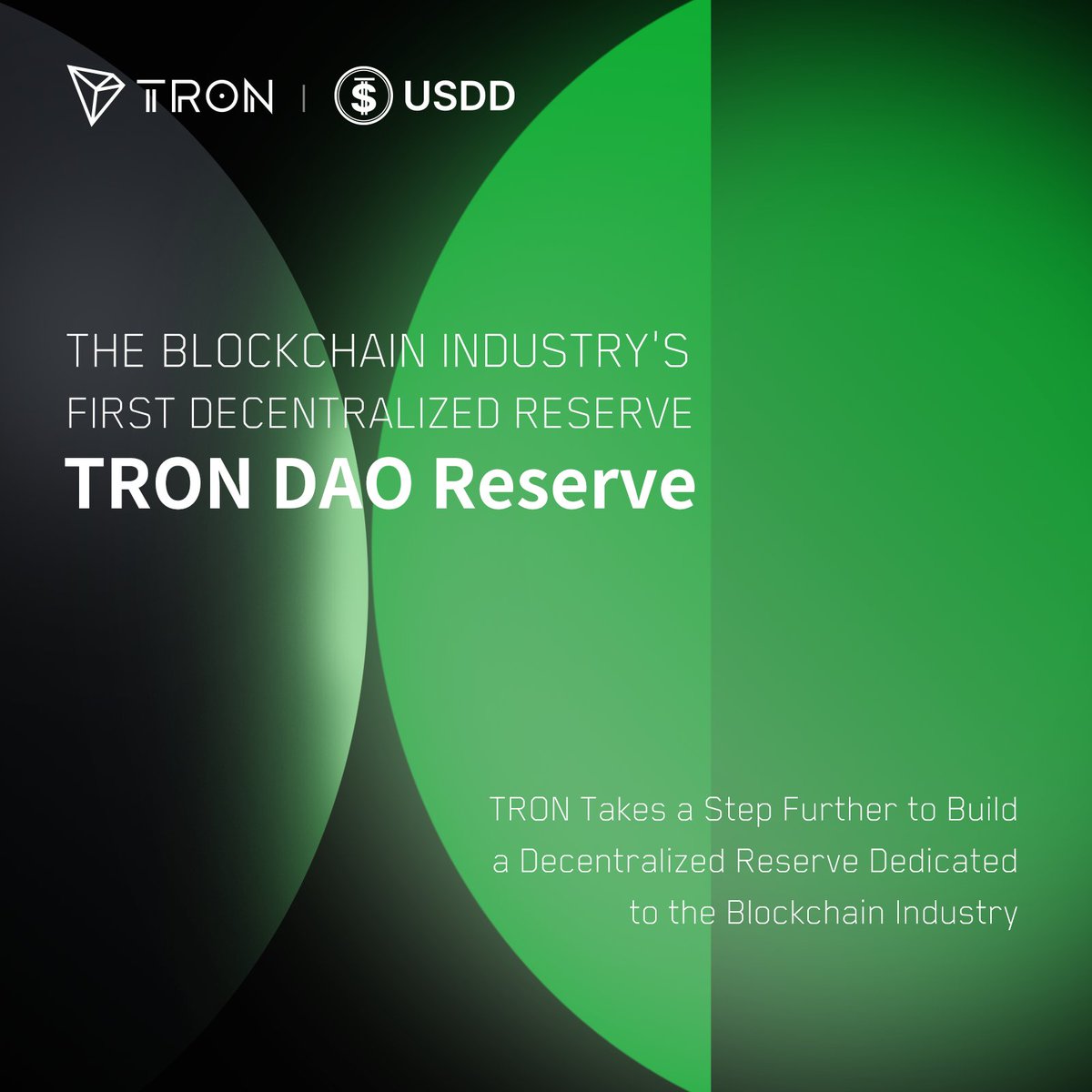 TRON | USDD

THE BLOCKCHAIN INDUSTRY'S FIRST DECENTRALIZED RESERVE
TRON DAO Reserve

TRON Takes a Step Further to Build a Decentralized Reserve Dedicated to the Blockchain Industry